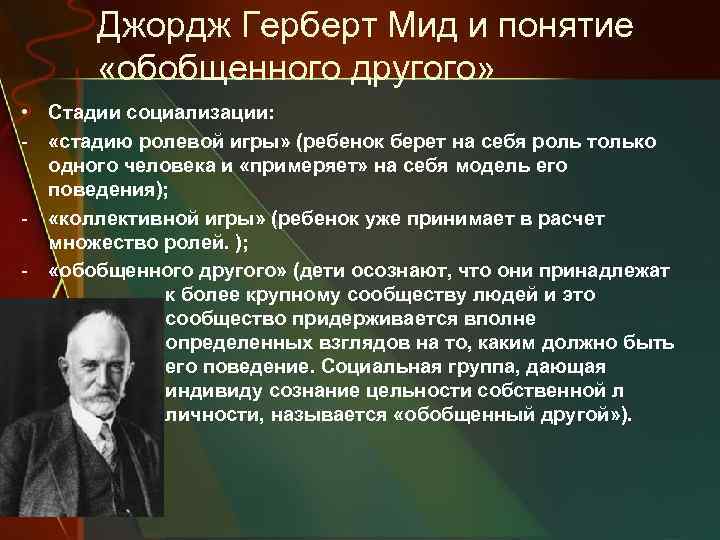 Джордж Герберт Мид и понятие «обобщенного другого»

• Стадии социализации:

- «стадию ролевой игры» (ребенок берет на себя роль только одного человека и «примеряет» на себя модель его поведения);

- «коллективной игры» (ребенок уже принимает в расчет множество ролей. );

- «обобщенного другого» (дети осознают, что они принадлежат к более крупному сообществу людей и это сообщество придерживается вполне определенных взглядов на то, каким должно быть его поведение. Социальная группа, дающая индивиду сознание цельности собственной л личности, называется «обобщенный другой»).